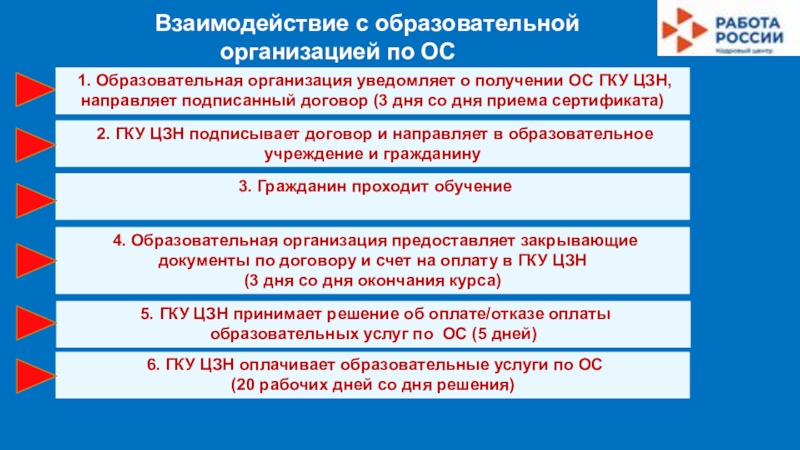 Взаимодействие с образовательной организацией по ОС

РАБОТА РОССИИ
Кадровый центр

1. Образовательная организация уведомляет о получении ОС ГКУ ЦЗН, направляет подписанный договор (3 дня со дня приема сертификата)

2. ГКУ ЦЗН подписывает договор и направляет в образовательное учреждение и гражданину

3. Гражданин проходит обучение

4. Образовательная организация предоставляет закрывающие документы по договору и счет на оплату в ГКУ ЦЗН
(3 дня со дня окончания курса)

5. ГКУ ЦЗН принимает решение об оплате/отказе оплаты образовательных услуг по ОС (5 дней)

6. ГКУ ЦЗН оплачивает образовательные услуги по ОС
(20 рабочих дней со дня решения)